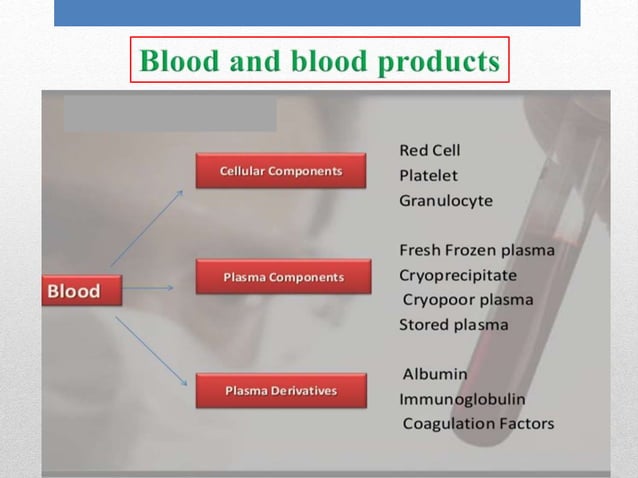 Blood and blood products

Blood

Cellular Components

Red Cell
Platelet
Granulocyte

Plasma Components

Fresh Frozen plasma
Cryoprecipitate
Cryopoor plasma
Stored plasma

Plasma Derivatives

Albumin
Immunoglobulin
Coagulation Factors